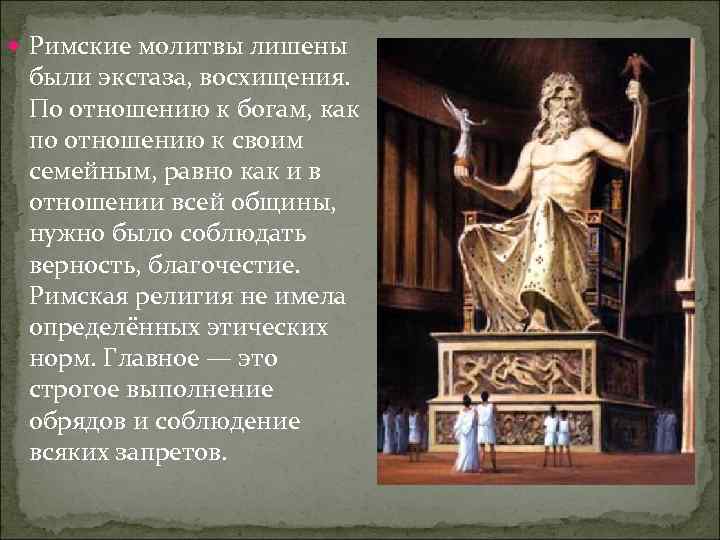 Римские молитвы лишены были экстаза, восхищения. По отношению к богам, как по отношению к своим семейным, равно как и в отношении всей общины, нужно было соблюдать верность, благочестие. Римская религия не имела определённых этических норм. Главное — это строгое выполнение обрядов и соблюдение всяких запретов.